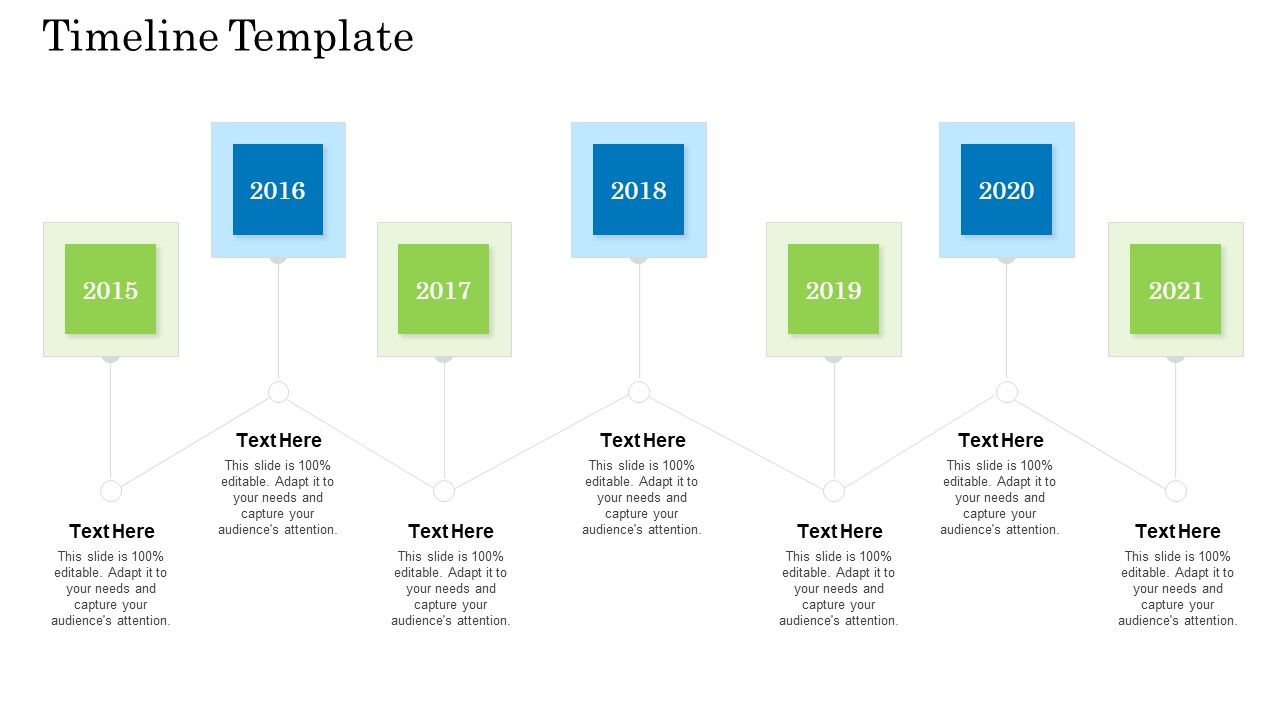 Timeline Template

2015

Text Here

This slide is 100% editable. Adapt it to your needs and capture your audience's attention.

2016

Text Here

This slide is 100% editable. Adapt it to your needs and capture your audience's attention.

2017

Text Here

This slide is 100% editable. Adapt it to your needs and capture your audience's attention.

2018

Text Here

This slide is 100% editable. Adapt it to your needs and capture your audience's attention.

2019

Text Here

This slide is 100% editable. Adapt it to your needs and capture your audience's attention.

2020

Text Here

This slide is 100% editable. Adapt it to your needs and capture your audience's attention.

2021

Text Here

This slide is 100% editable. Adapt it to your needs and capture your audience's attention.